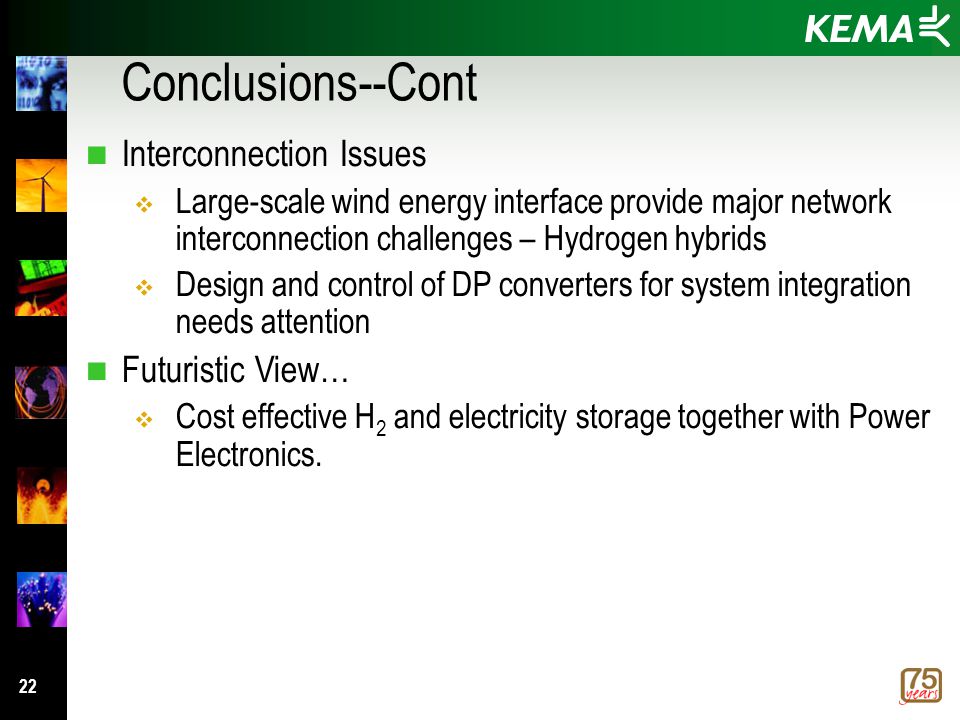 KEMA

Conclusions--Cont

Interconnection Issues

Large-scale wind energy interface provide major network interconnection challenges – Hydrogen hybrids

Design and control of DP converters for system integration needs attention

Futuristic View…

Cost effective $H_2$ and electricity storage together with Power Electronics.

22

75 years